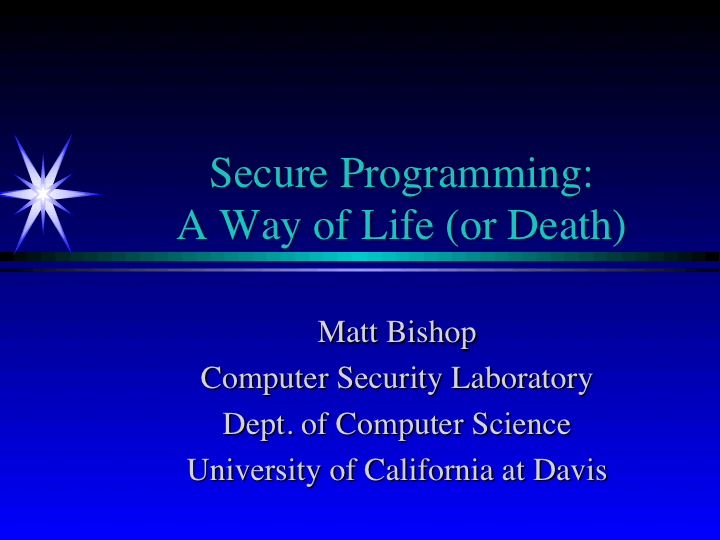 Secure Programming:
A Way of Life (or Death)

Matt Bishop
Computer Security Laboratory
Dept. of Computer Science
University of California at Davis